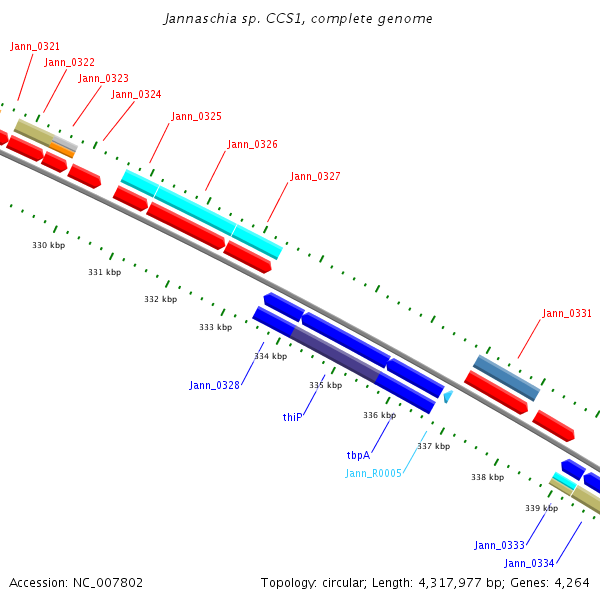 Jannaschia sp. CCS1, complete genome

Jann_0321
Jann_0322
Jann_0323
Jann_0324
Jann_0325
Jann_0326
Jann_0327

330 kbp
331 kbp
332 kbp
333 kbp
334 kbp
335 kbp
336 kbp
337 kbp
338 kbp
339 kbp

Jann_0331
Jann_0328
thiP
tbpA
Jann_R0005
Jann_0333
Jann_0334

Accession: NC_007802
Topology: circular; Length: 4,317,977 bp; Genes: 4,264